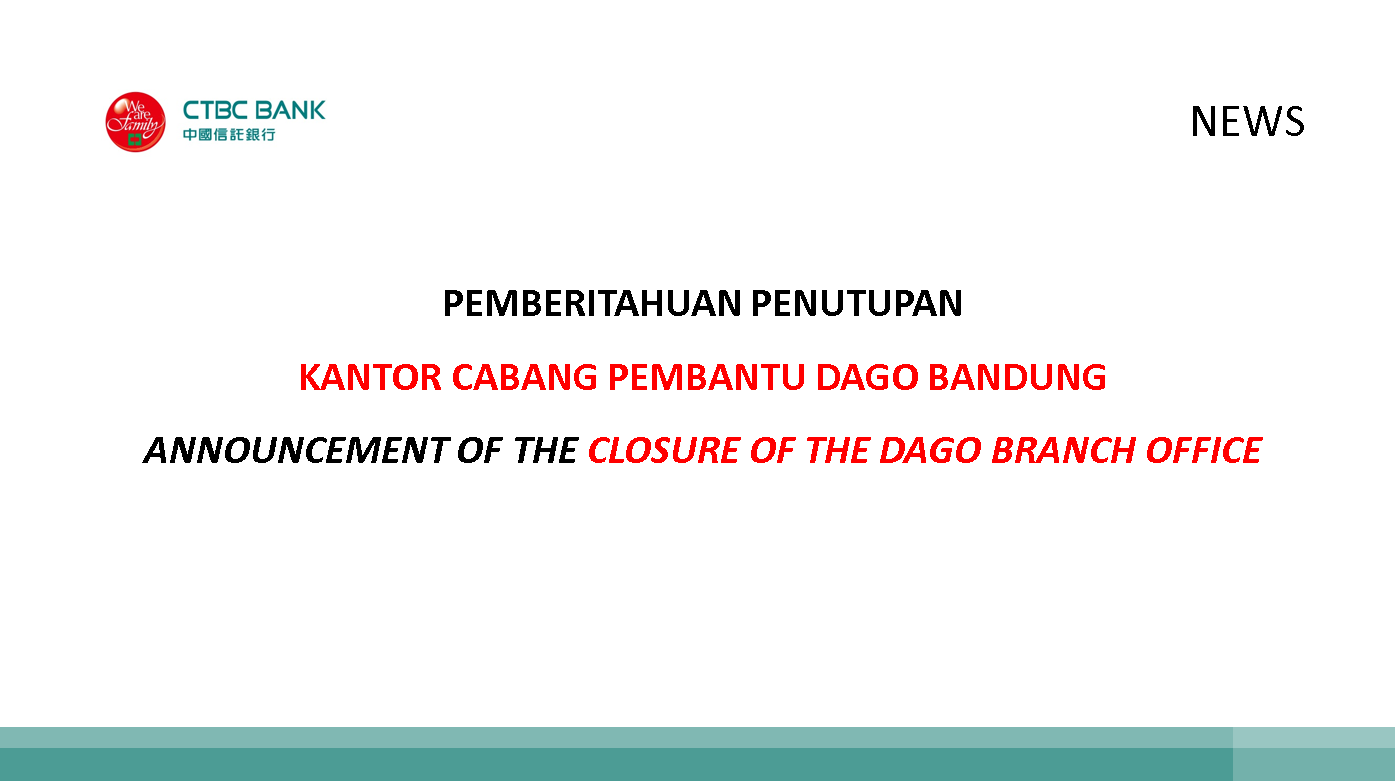 We are Family
CTBC BANK
中國信託銀行

NEWS

PEMBERITAHUAN PENUTUPAN

KANTOR CABANG PEMBANTU DAGO BANDUNG

ANNOUNCEMENT OF THE CLOSURE OF THE DAGO BRANCH OFFICE